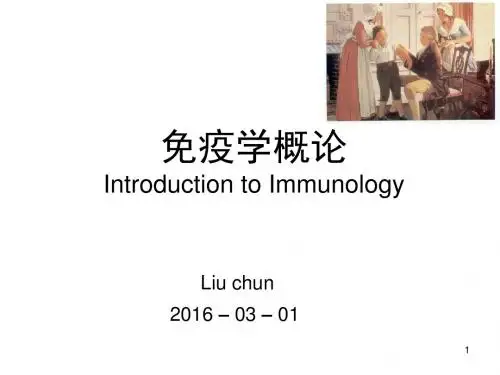 免疫学概论
Introduction to Immunology

Liu chun
2016 – 03 – 01

1